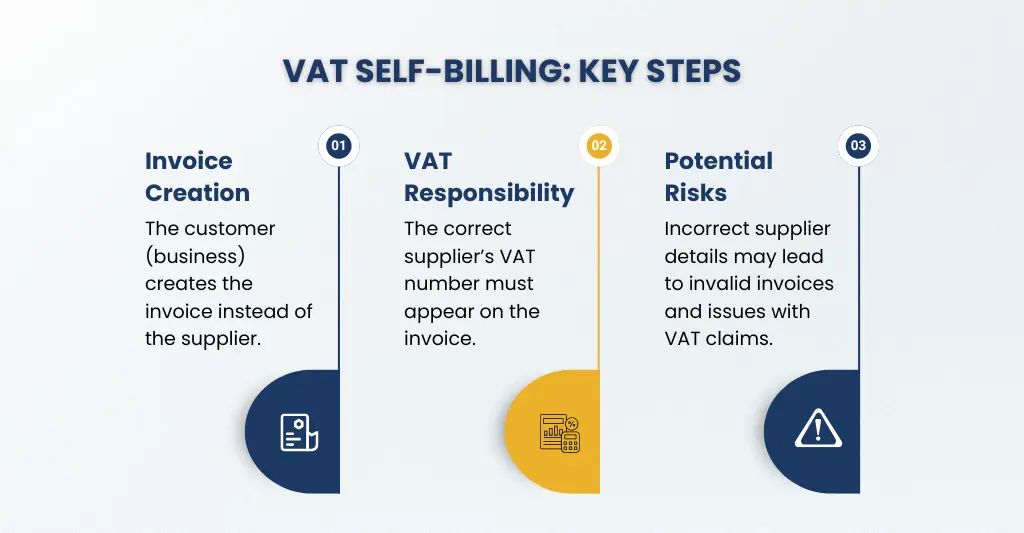 VAT SELF-BILLING: KEY STEPS

01

Invoice Creation

The customer (business) creates the invoice instead of the supplier.

02

VAT Responsibility

The correct supplier's VAT number must appear on the invoice.

03

Potential Risks

Incorrect supplier details may lead to invalid invoices and issues with VAT claims.